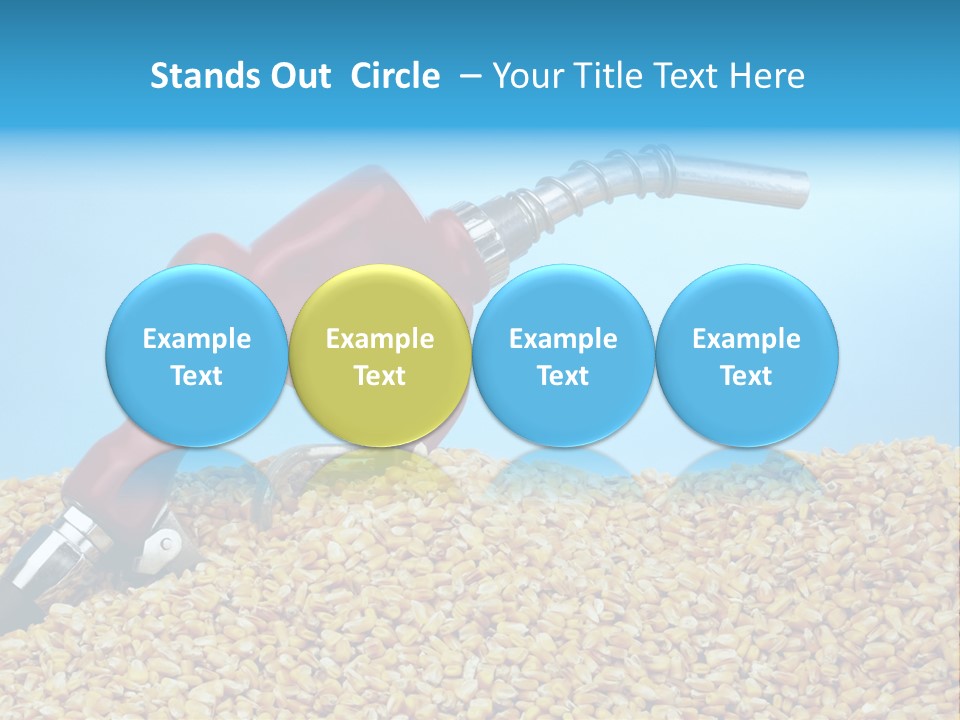 Stands Out Circle – Your Title Text Here

Example Text

Example Text

Example Text

Example Text